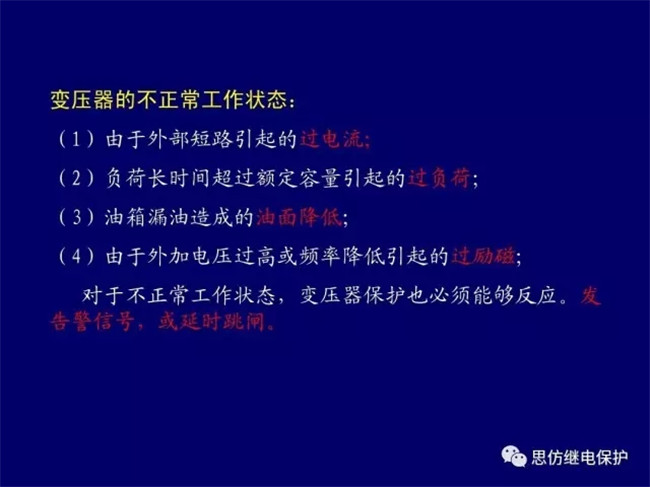 变压器的不正常工作状态：

（1）由于外部短路引起的过电流;

（2）负荷长时间超过额定容量引起的过负荷;

（3）油箱漏油造成的油面降低;

（4）由于外加电压过高或频率降低引起的过励磁;

对于不正常工作状态，变压器保护也必须能够反应。发告警信号，或延时跳闸。

思仿继电保护